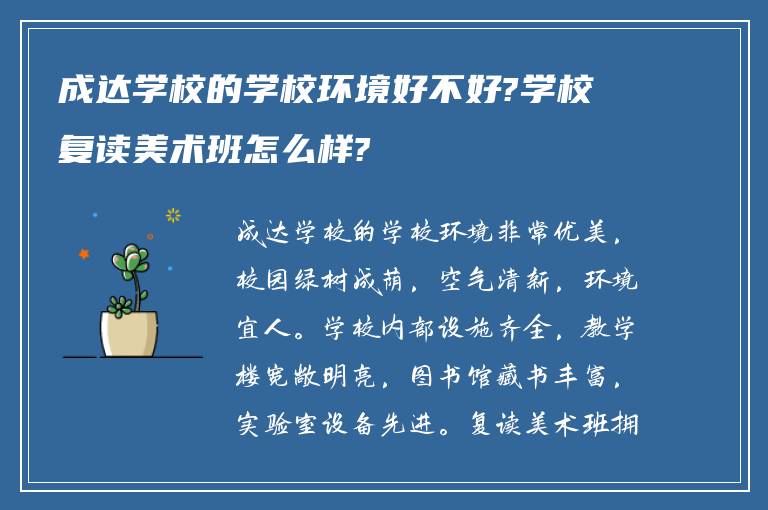 成达学校的学校环境好不好?学校复读美术班怎么样?

成达学校的学校环境非常优美，校园绿树成荫，空气清新，环境宜人。学校内部设施齐全，教学楼宽敞明亮，图书馆藏书丰富，实验室设备先进。复读美术班拥